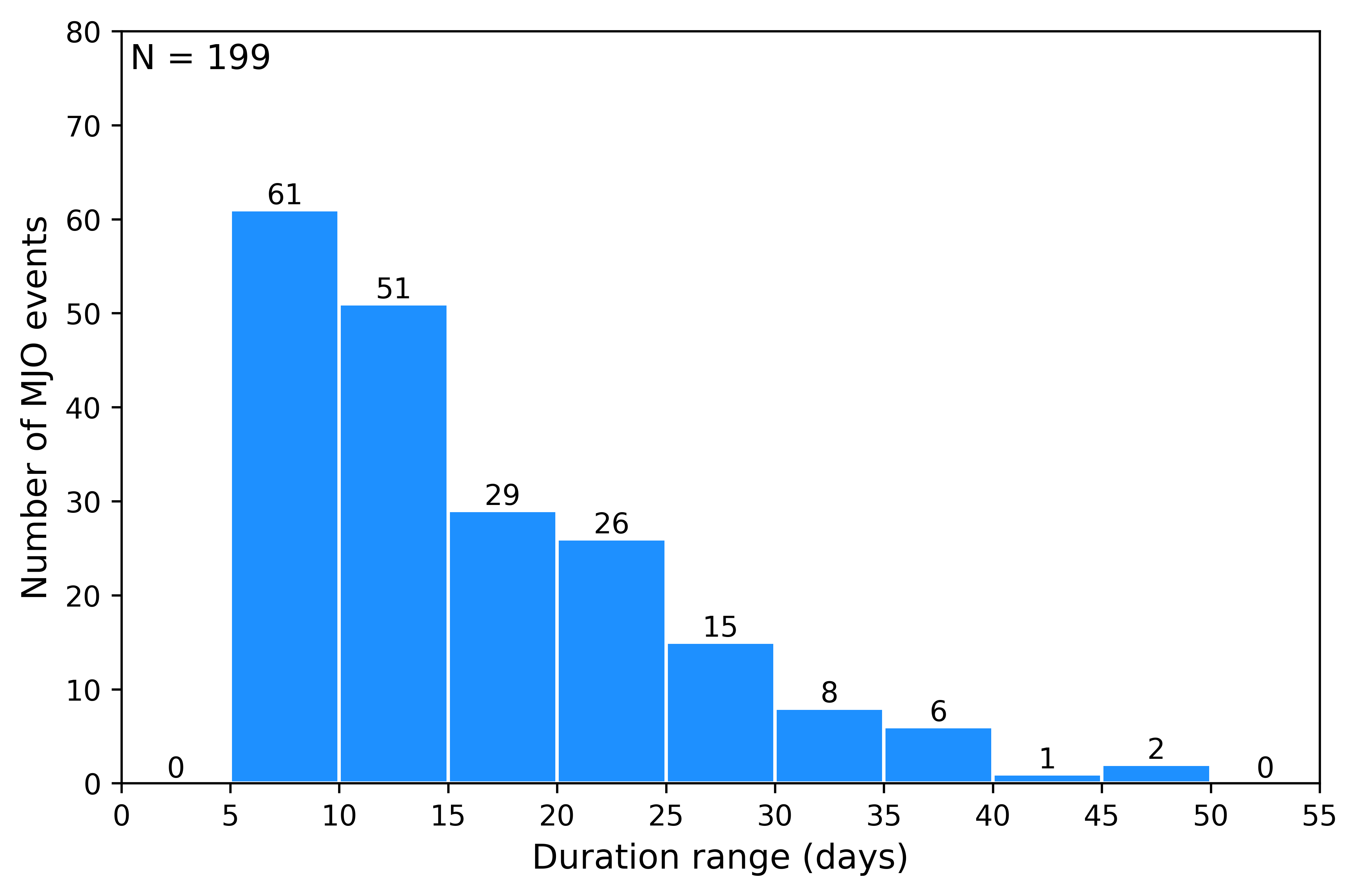 N = 199

Number of MJO events

80
70
60
50
40
30
20
10
0

0
61
51
29
26
15
8
6
1
2
0

0
5
10
15
20
25
30
35
40
45
50
55

Duration range (days)